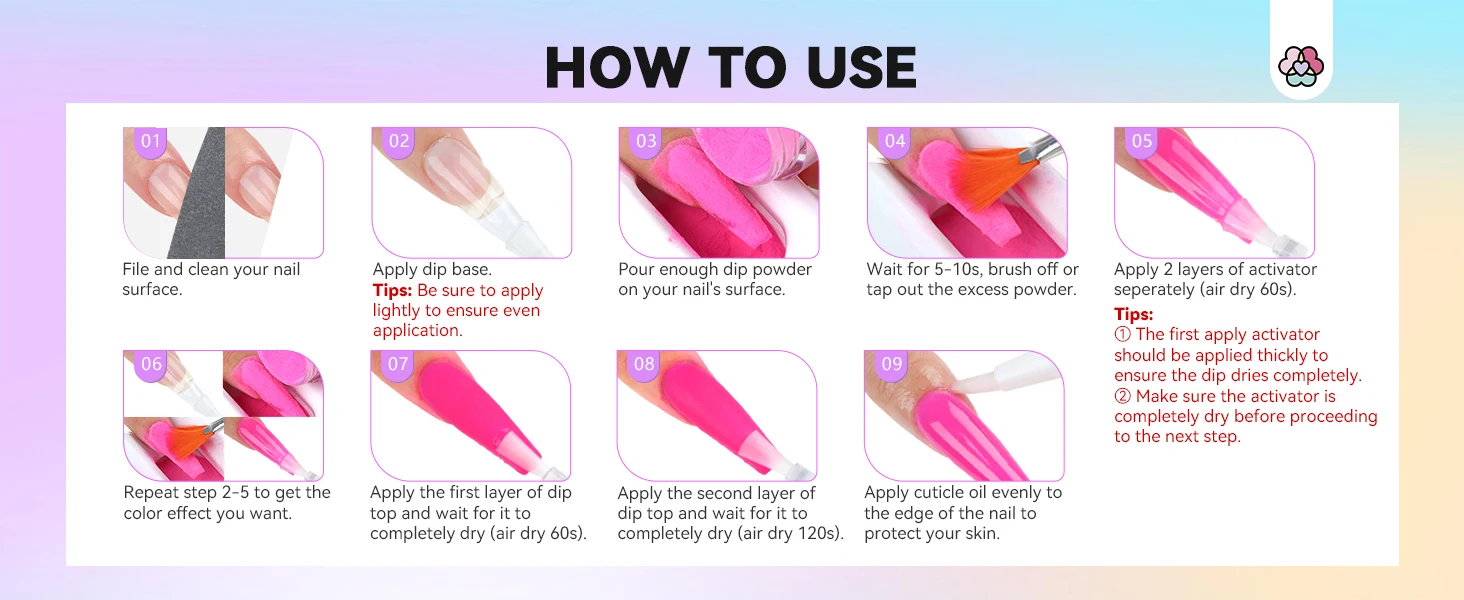 HOW TO USE

01
File and clean your nail surface.

02
Apply dip base.
Tips: Be sure to apply lightly to ensure even application.

03
Pour enough dip powder on your nail's surface.

04
Wait for 5-10s, brush off or tap out the excess powder.

05
Apply 2 layers of activator seperately (air dry 60s).
Tips:
① The first apply activator should be applied thickly to ensure the dip dries completely.
② Make sure the activator is completely dry before proceeding to the next step.

06
Repeat step 2-5 to get the color effect you want.

07
Apply the first layer of dip top and wait for it to completely dry (air dry 60s).

08
Apply the second layer of dip top and wait for it to completely dry (air dry 120s).

09
Apply cuticle oil evenly to the edge of the nail to protect your skin.